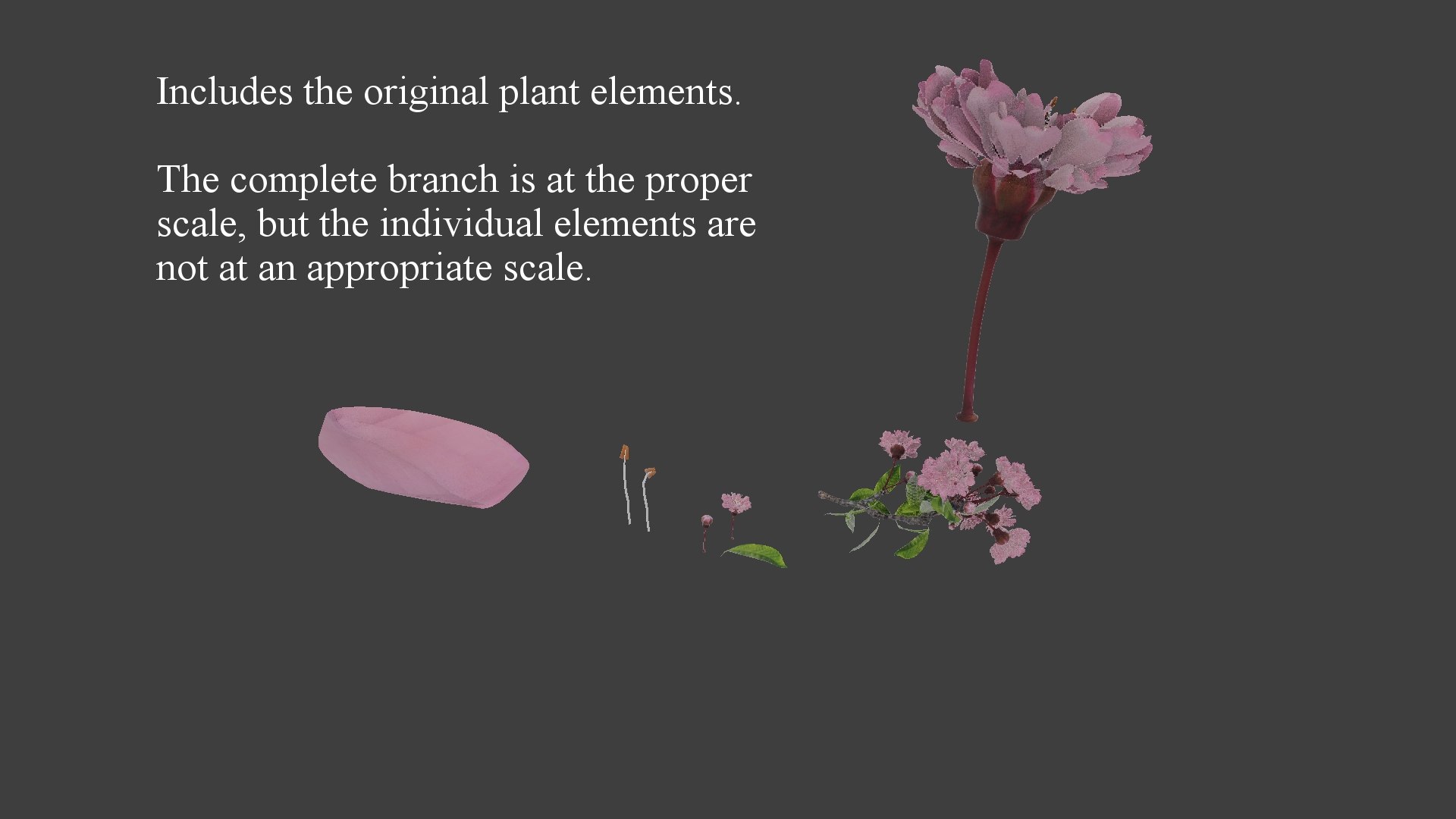 Includes the original plant elements.

The complete branch is at the proper scale, but the individual elements are not at an appropriate scale.